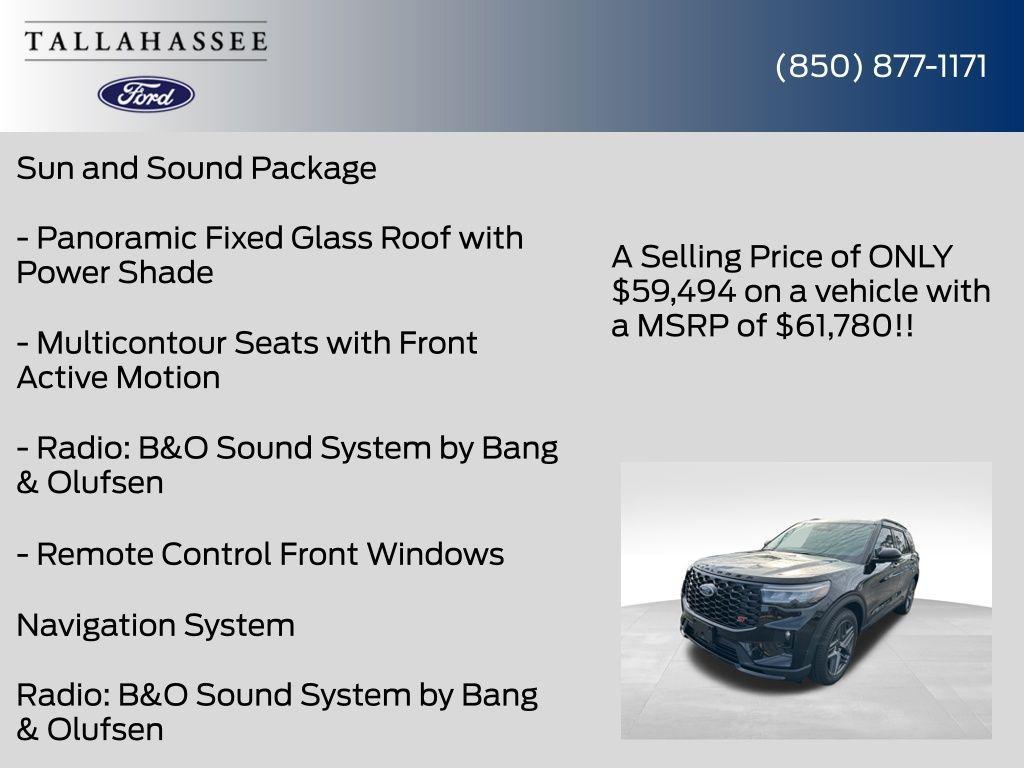 TALLAHASSEE

Ford

(850) 877-1171

Sun and Sound Package

- Panoramic Fixed Glass Roof with Power Shade

- Multicontour Seats with Front Active Motion

- Radio: B&O Sound System by Bang & Olufsen

- Remote Control Front Windows

Navigation System

Radio: B&O Sound System by Bang & Olufsen

A Selling Price of ONLY $59,494 on a vehicle with a MSRP of $61,780!!